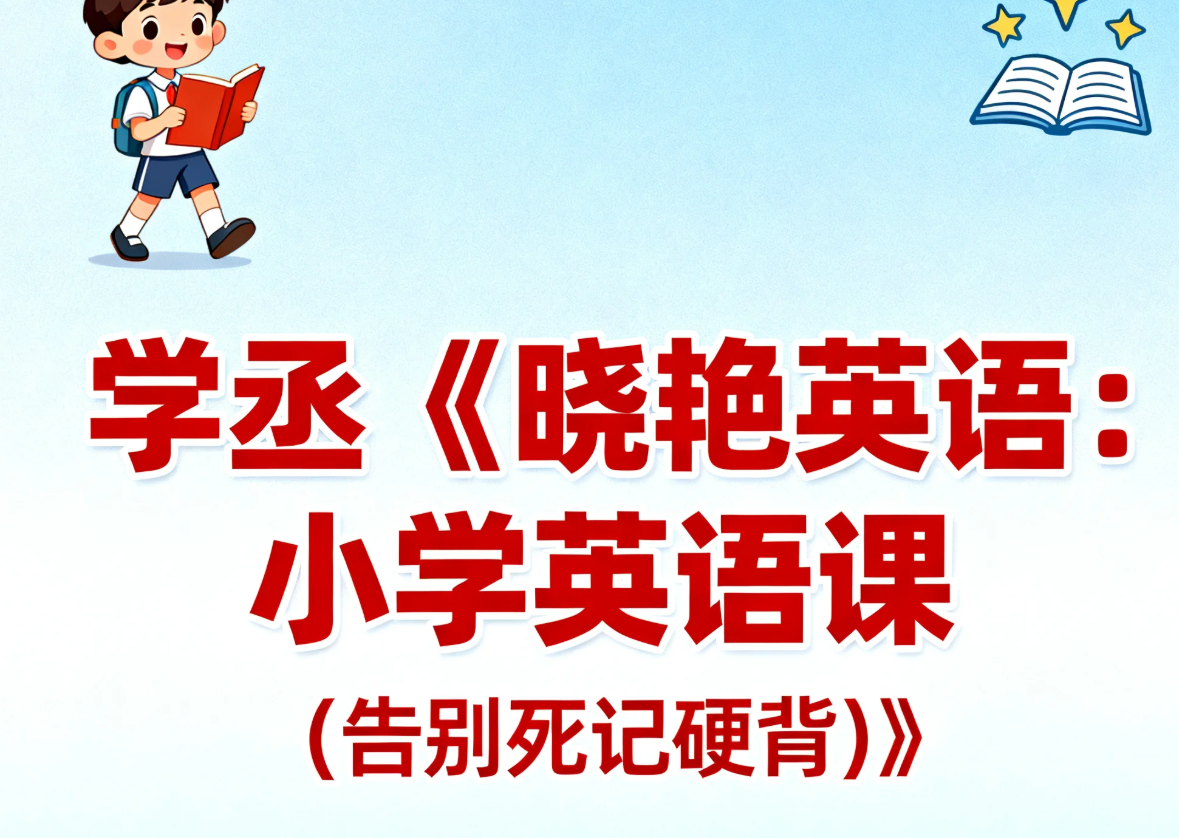 学丞《晓艳英语：小学英语课（告别死记硬背）》